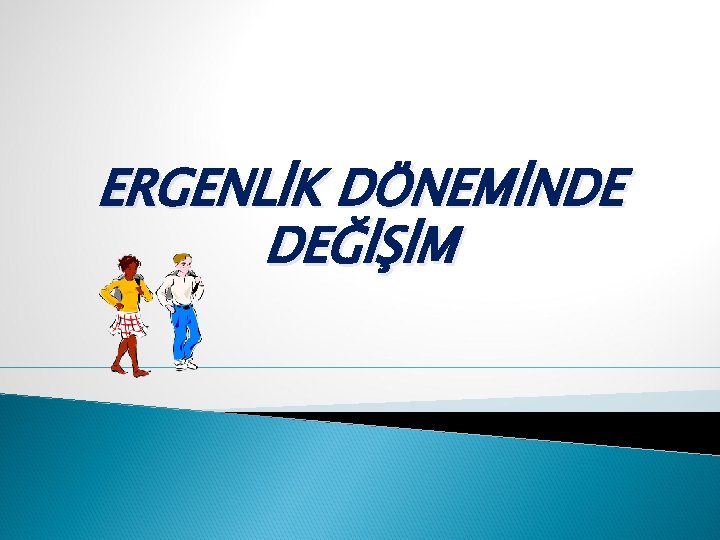 ERGENLİK DÖNEMİNDE DEĞİŞİM